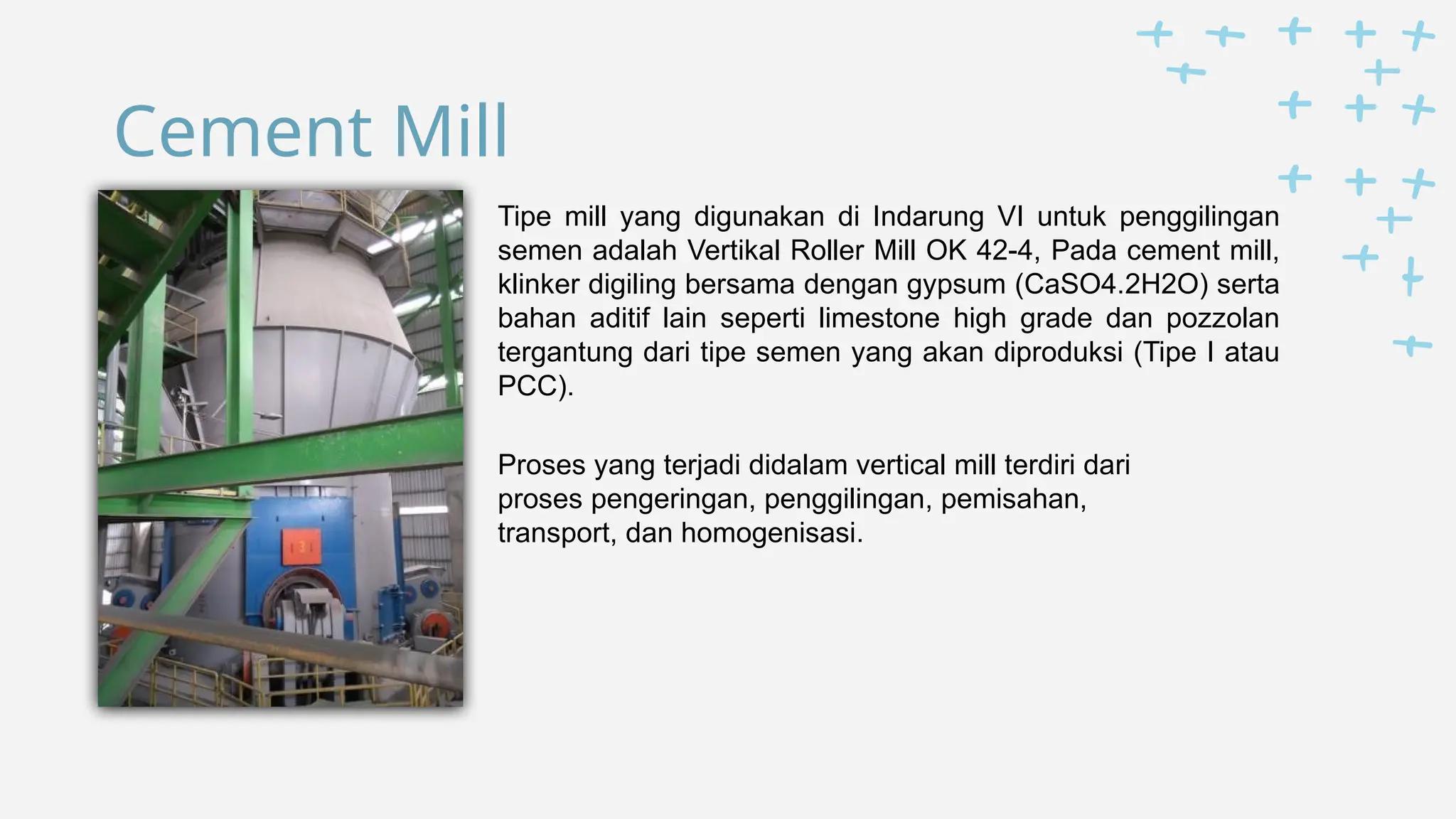 Cement Mill

Tipe mill yang digunakan di Indarung VI untuk penggilingan semen adalah Vertikal Roller Mill OK 42-4, Pada cement mill, klinker digiling bersama dengan gypsum (CaSO4.2H2O) serta bahan aditif lain seperti limestone high grade dan pozzolan tergantung dari tipe semen yang akan diproduksi (Tipe I atau PCC).

Proses yang terjadi didalam vertical mill terdiri dari proses pengeringan, penggilingan, pemisahan, transport, dan homogenisasi.